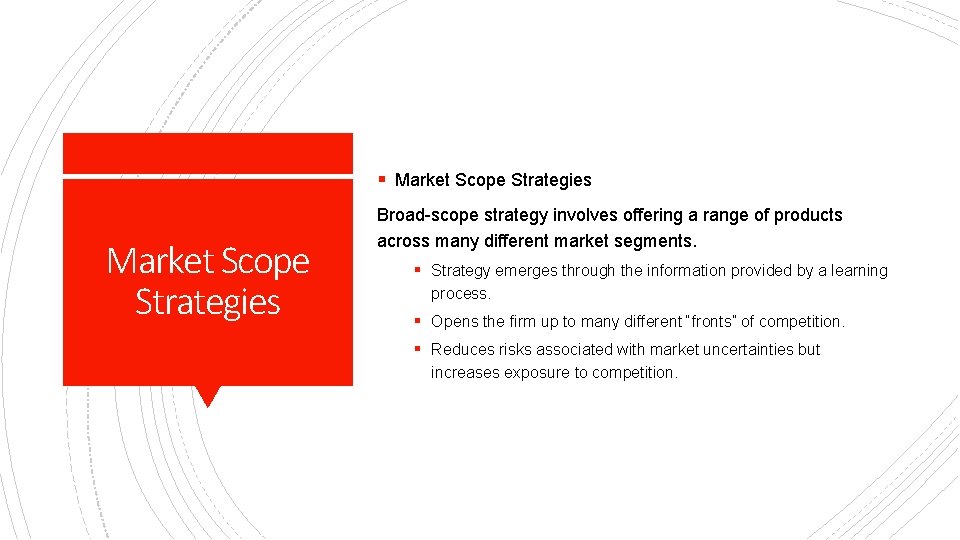 Market Scope Strategies

▪ Market Scope Strategies

Broad-scope strategy involves offering a range of products across many different market segments.

▪ Strategy emerges through the information provided by a learning process.

▪ Opens the firm up to many different "fronts" of competition.

▪ Reduces risks associated with market uncertainties but increases exposure to competition.